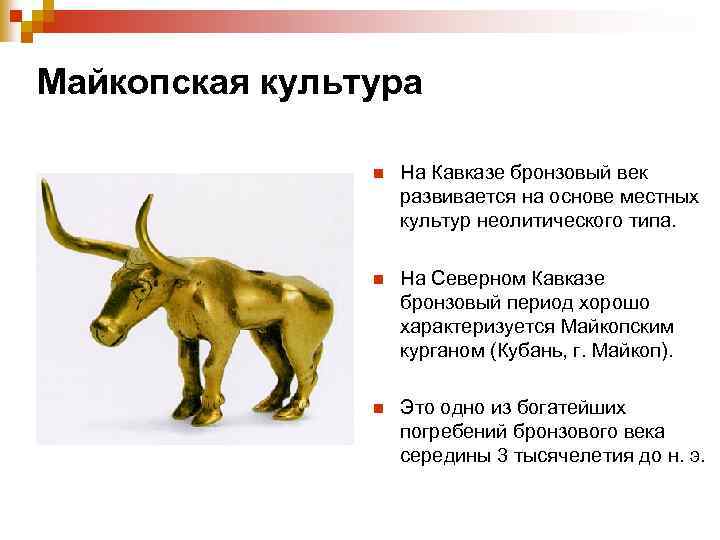 Майкопская культура

На Кавказе бронзовый век развивается на основе местных культур неолитического типа.

На Северном Кавказе бронзовый период хорошо характеризуется Майкопским курганом (Кубань, г. Майкоп).

Это одно из богатейших погребений бронзового века середины 3 тысячелетия до н. э.